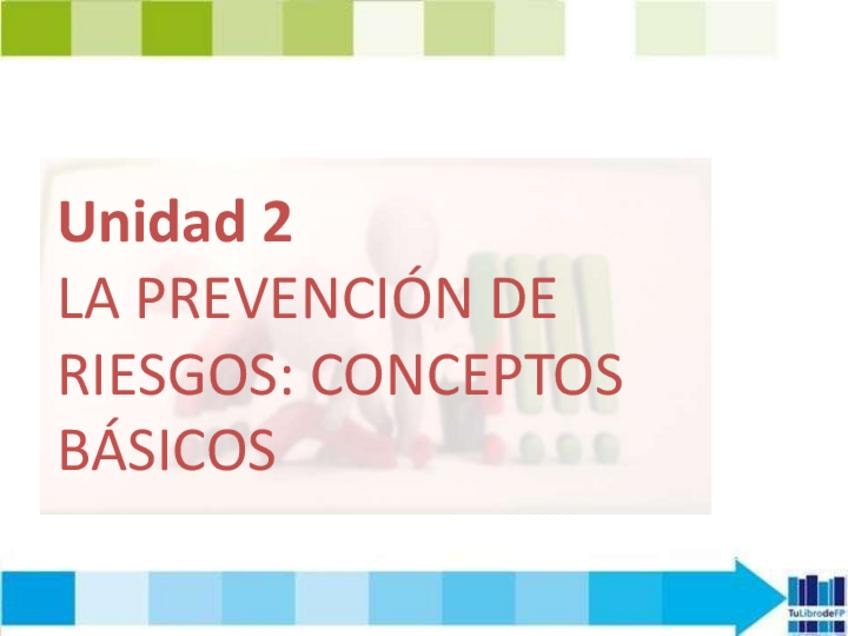 Unidad 2
LA PREVENCIÓN DE RIESGOS: CONCEPTOS BÁSICOS

TuLibrodeFP